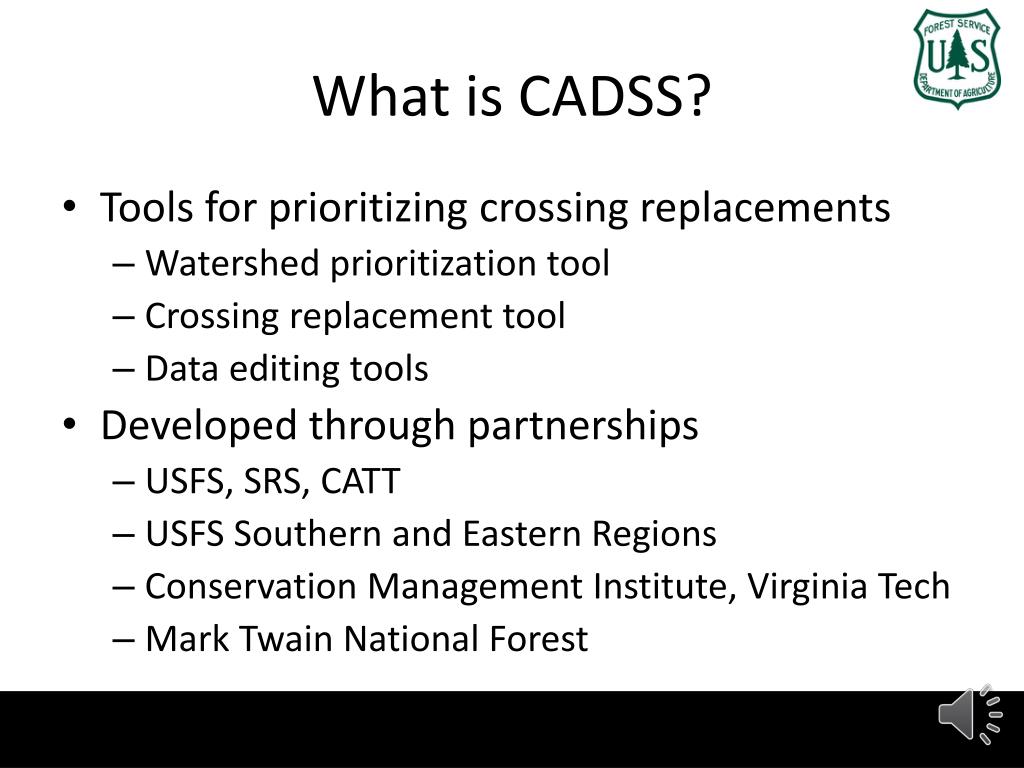 FOREST SERVICE
U S
DEPARTMENT OF AGRICULTURE

What is CADSS?

• Tools for prioritizing crossing replacements
– Watershed prioritization tool
– Crossing replacement tool
– Data editing tools
• Developed through partnerships
– USFS, SRS, CATT
– USFS Southern and Eastern Regions
– Conservation Management Institute, Virginia Tech
– Mark Twain National Forest